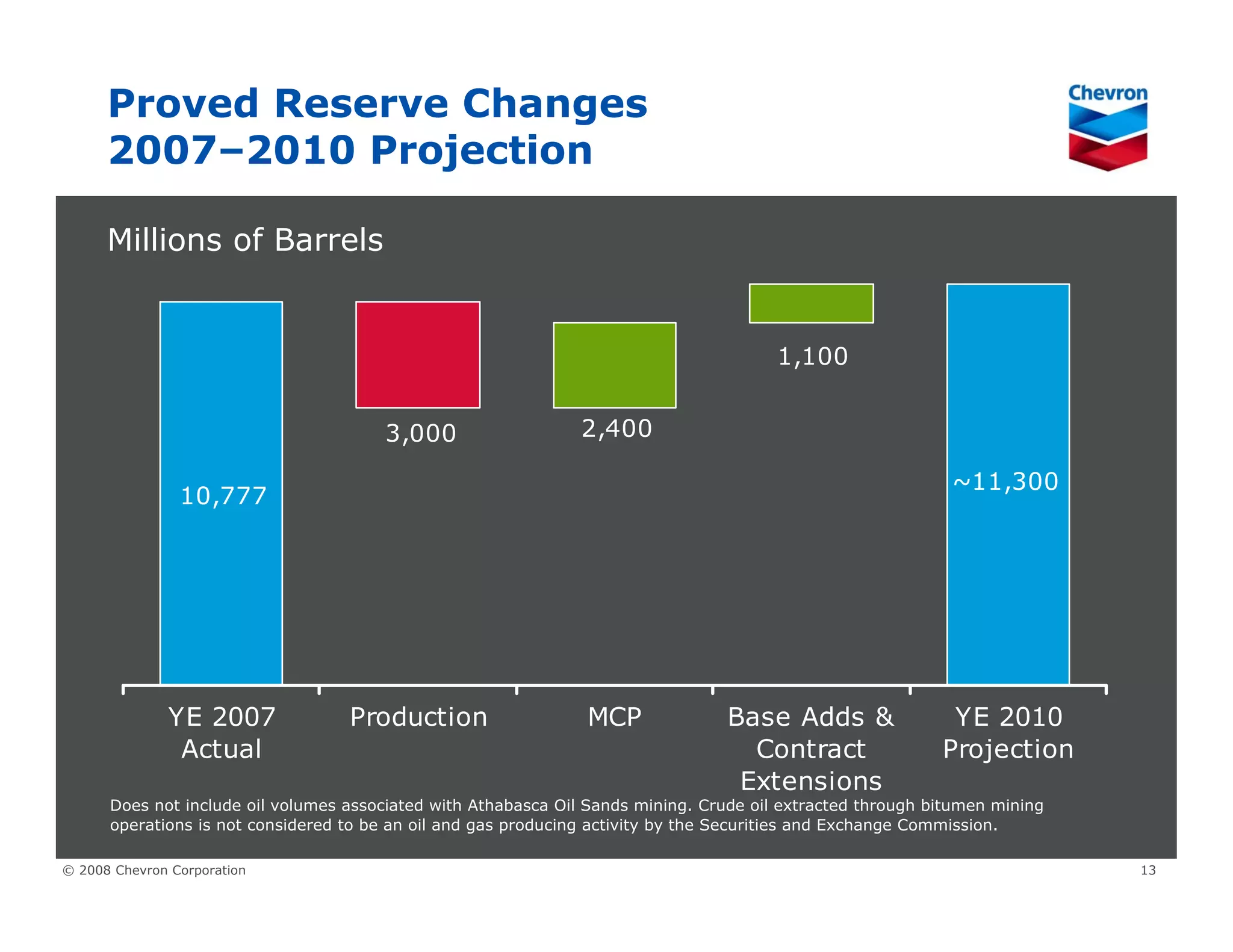 Proved Reserve Changes
2007–2010 Projection

Chevron

Millions of Barrels

10,777

3,000

2,400

1,100

~11,300

YE 2007 Actual

Production

MCP

Base Adds & Contract Extensions

YE 2010 Projection

Does not include oil volumes associated with Athabasca Oil Sands mining. Crude oil extracted through bitumen mining operations is not considered to be an oil and gas producing activity by the Securities and Exchange Commission.

© 2008 Chevron Corporation

13